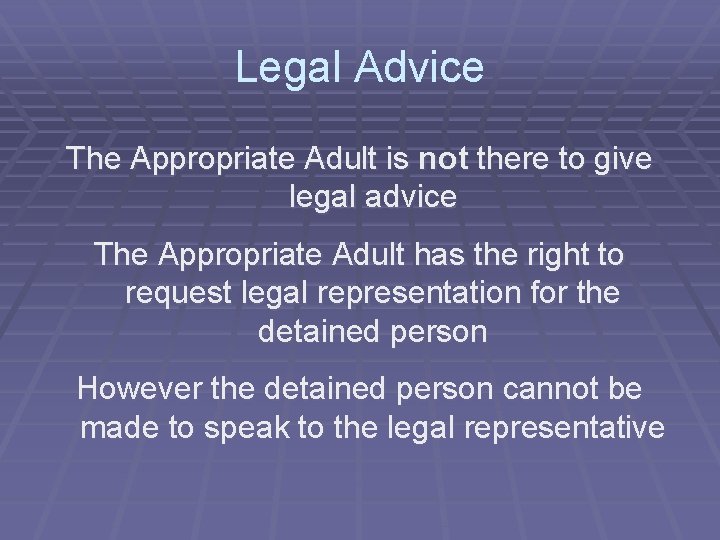 Legal Advice

The Appropriate Adult is not there to give legal advice

The Appropriate Adult has the right to request legal representation for the detained person

However the detained person cannot be made to speak to the legal representative